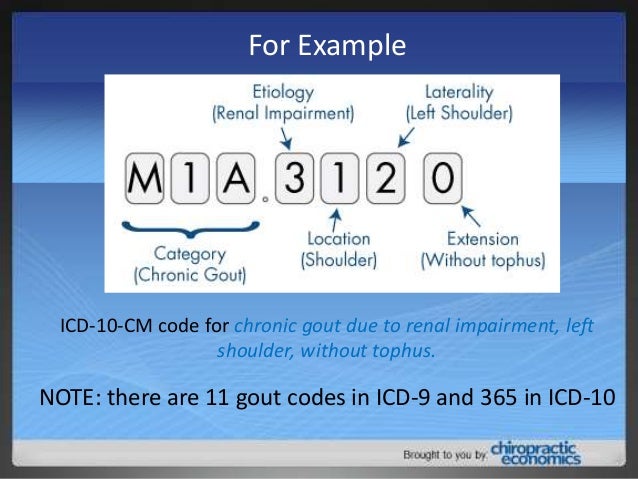 For Example

Etiology (Renal Impairment)

Laterality (Left Shoulder)

M 1 A . 3 1 2 0

Category (Chronic Gout)

Location (Shoulder)

Extension (Without tophus)

ICD-10-CM code for chronic gout due to renal impairment, left shoulder, without tophus.

NOTE: there are 11 gout codes in ICD-9 and 365 in ICD-10

Brought to you by: chiropractic economics